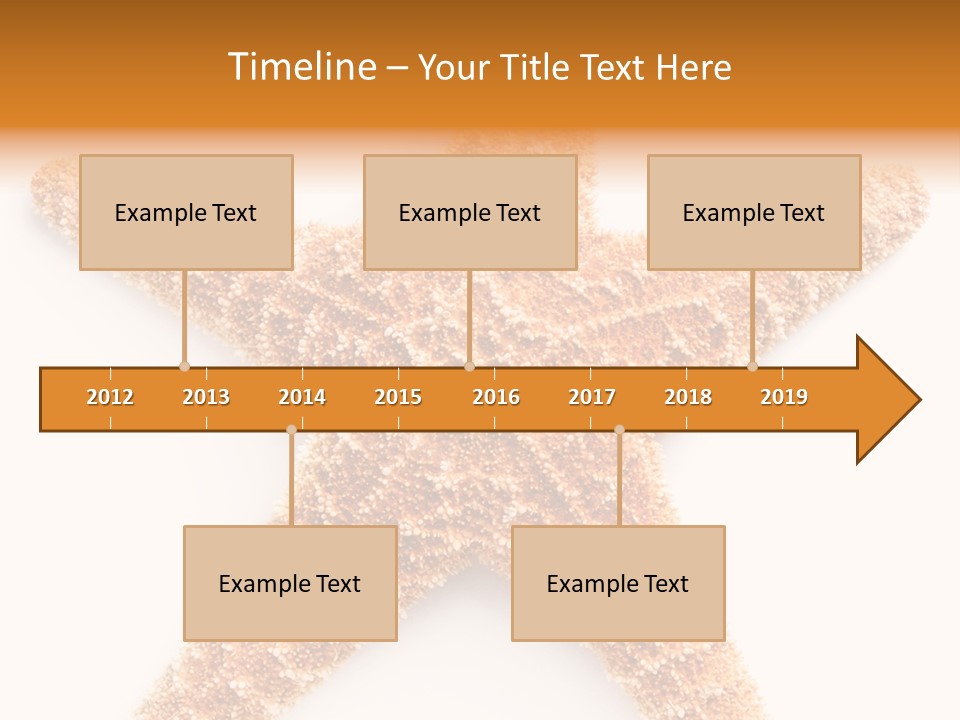 Timeline – Your Title Text Here

Example Text

Example Text

Example Text

2012 2013 2014 2015 2016 2017 2018 2019

Example Text

Example Text